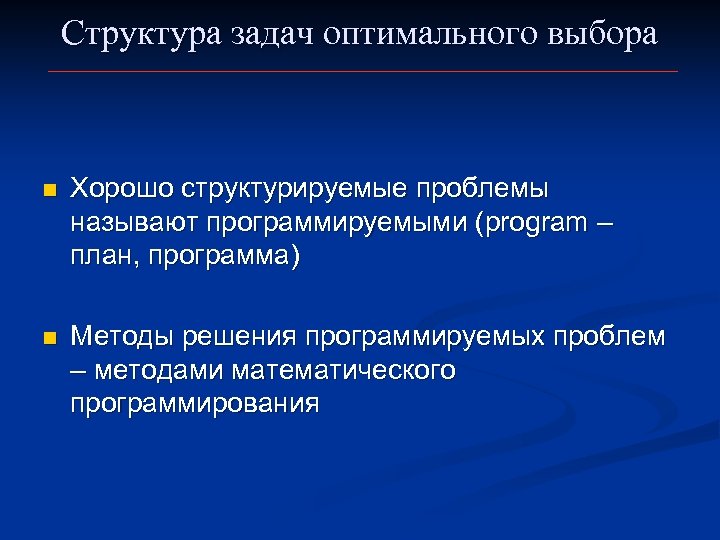 Структура задач оптимального выбора

Хорошо структурируемые проблемы называют программируемыми (program – план, программа)

Методы решения программируемых проблем – методами математического программирования